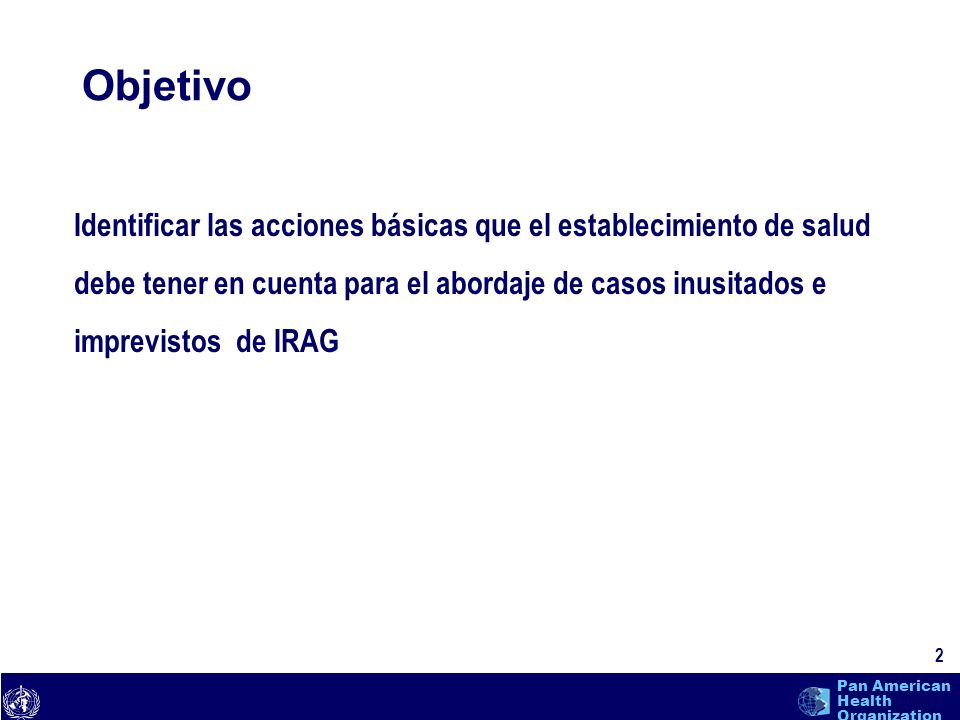 Objetivo

Identificar las acciones básicas que el establecimiento de salud debe tener en cuenta para el abordaje de casos inusitados e imprevistos de IRAG

2

Pan American Health Organization